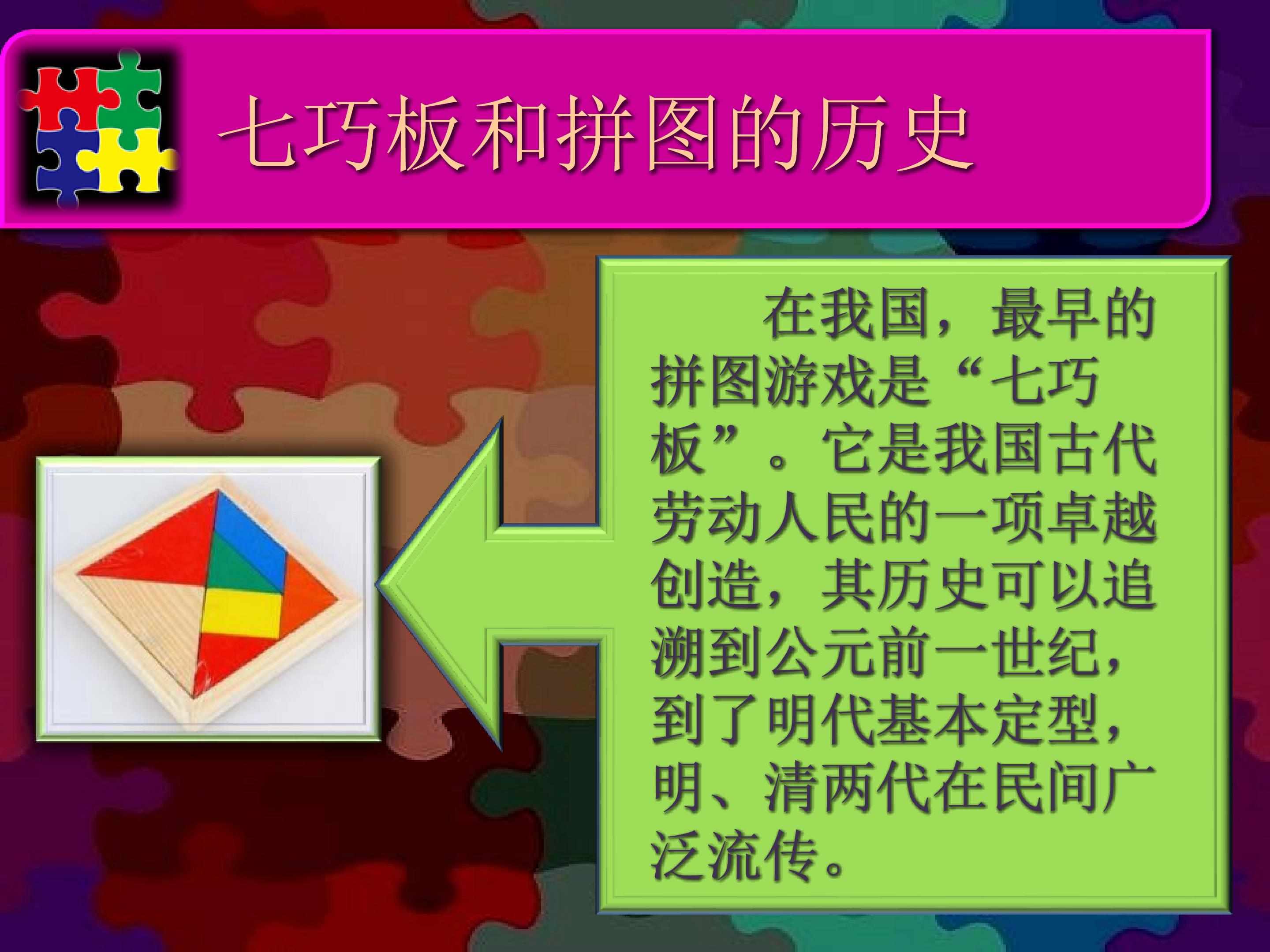 七巧板和拼图的历史

在我国，最早的拼图游戏是“七巧板”。它是我国古代劳动人民的一项卓越创造，其历史可以追溯到公元前一世纪，到了明代基本定型，明、清两代在民间广泛流传。